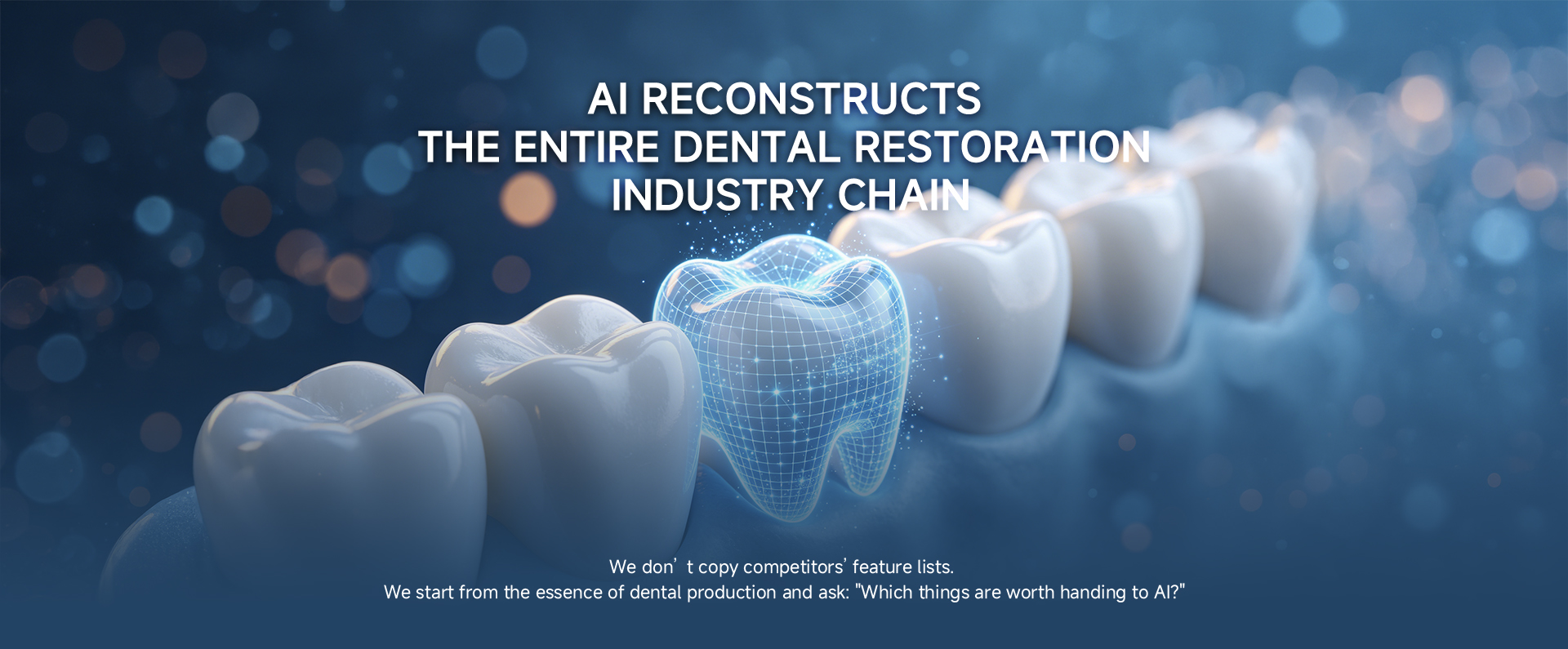 AI RECONSTRUCTS
THE ENTIRE DENTAL RESTORATION
INDUSTRY CHAIN

We don’t copy competitors’ feature lists.
We start from the essence of dental production and ask: "Which things are worth handing to AI?"